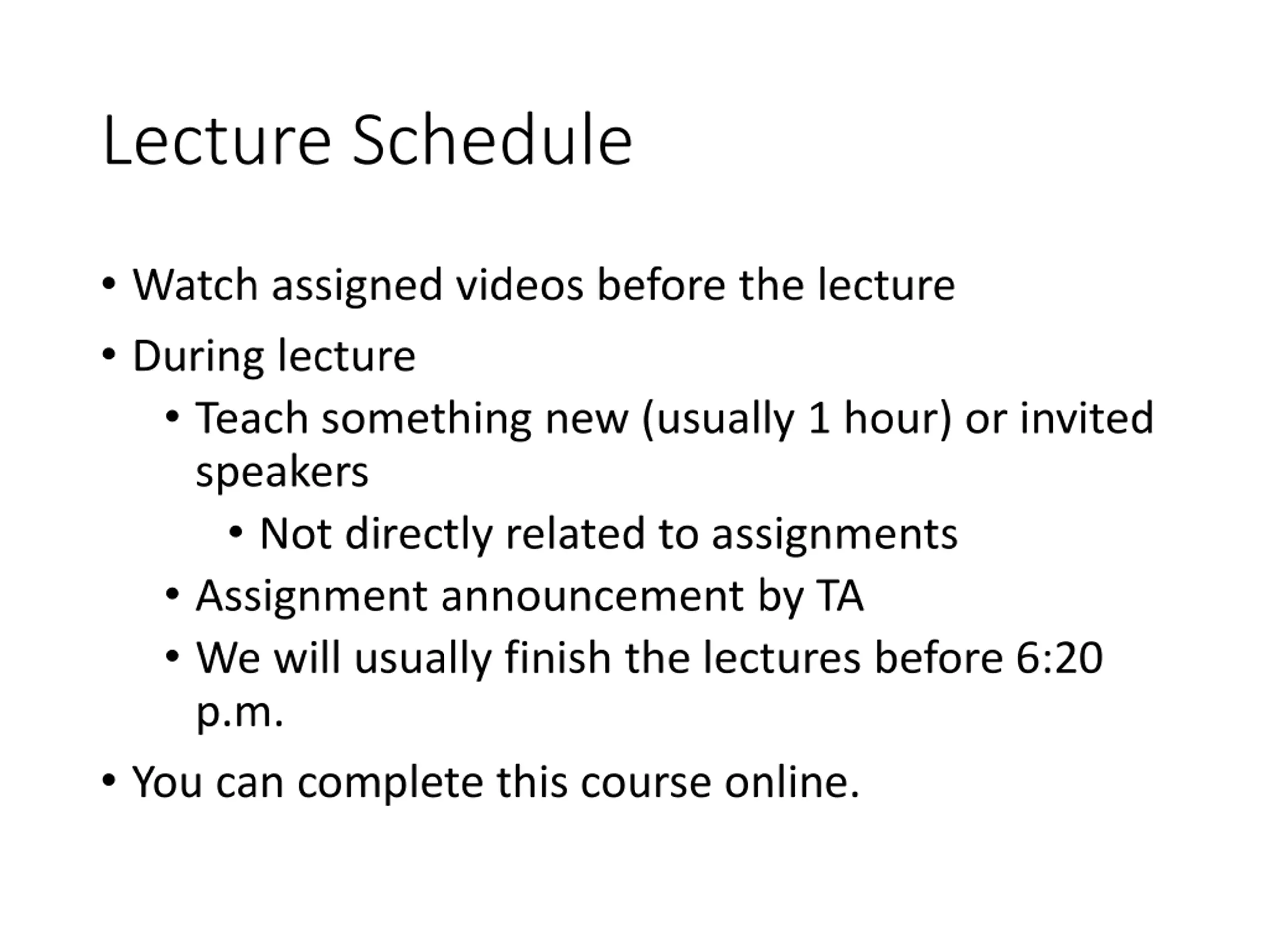 Lecture Schedule

• Watch assigned videos before the lecture
• During lecture
  • Teach something new (usually 1 hour) or invited speakers
    • Not directly related to assignments
  • Assignment announcement by TA
  • We will usually finish the lectures before 6:20 p.m.
• You can complete this course online.